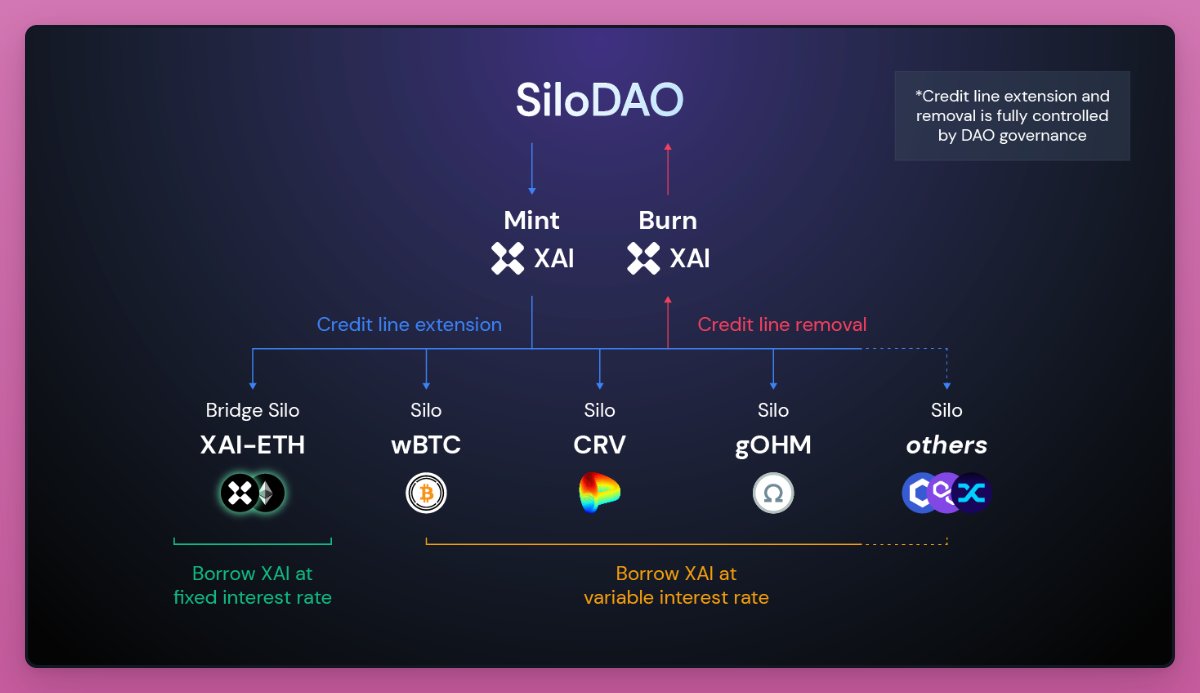 SiloDAO

*Credit line extension and removal is fully controlled by DAO governance

Mint XAI

Burn XAI

Credit line extension

Credit line removal

Bridge Silo
XAI-ETH

Silo
wBTC

Silo
CRV

Silo
gOHM

Silo
others

Borrow XAI at fixed interest rate

Borrow XAI at variable interest rate